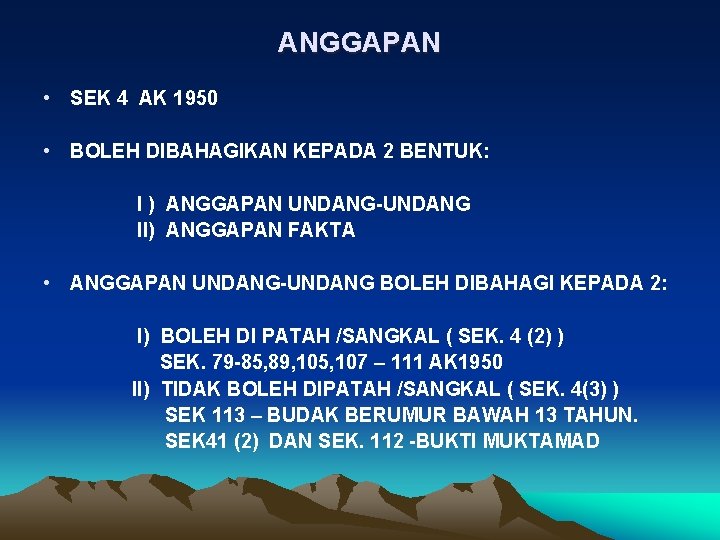 ANGGAPAN

• SEK 4 AK 1950

• BOLEH DIBAHAGIKAN KEPADA 2 BENTUK:

I ) ANGGAPAN UNDANG-UNDANG
II) ANGGAPAN FAKTA

• ANGGAPAN UNDANG-UNDANG BOLEH DIBAHAGI KEPADA 2:

I) BOLEH DI PATAH /SANGKAL ( SEK. 4 (2) )
SEK. 79-85,89,105,107 – 111 AK1950
II) TIDAK BOLEH DIPATAH /SANGKAL ( SEK. 4(3) )
SEK 113 – BUDAK BERUMUR BAWAH 13 TAHUN.
SEK41 (2) DAN SEK. 112 -BUKTI MUKTAMAD